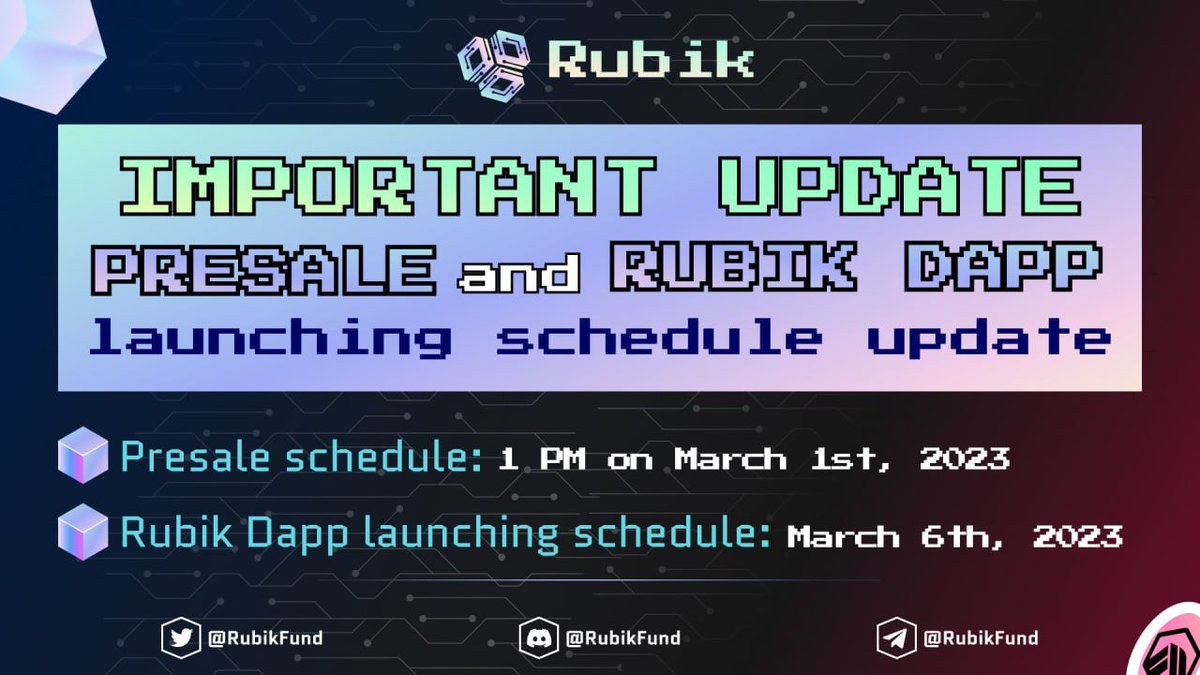 Rubik

IMPORTANT UPDATE

PRESALE and RUBIK DAPP

launching schedule update

Presale schedule: 1 PM on March 1st, 2023

Rubik Dapp launching schedule: March 6th, 2023

@RubikFund @RubikFund @RubikFund